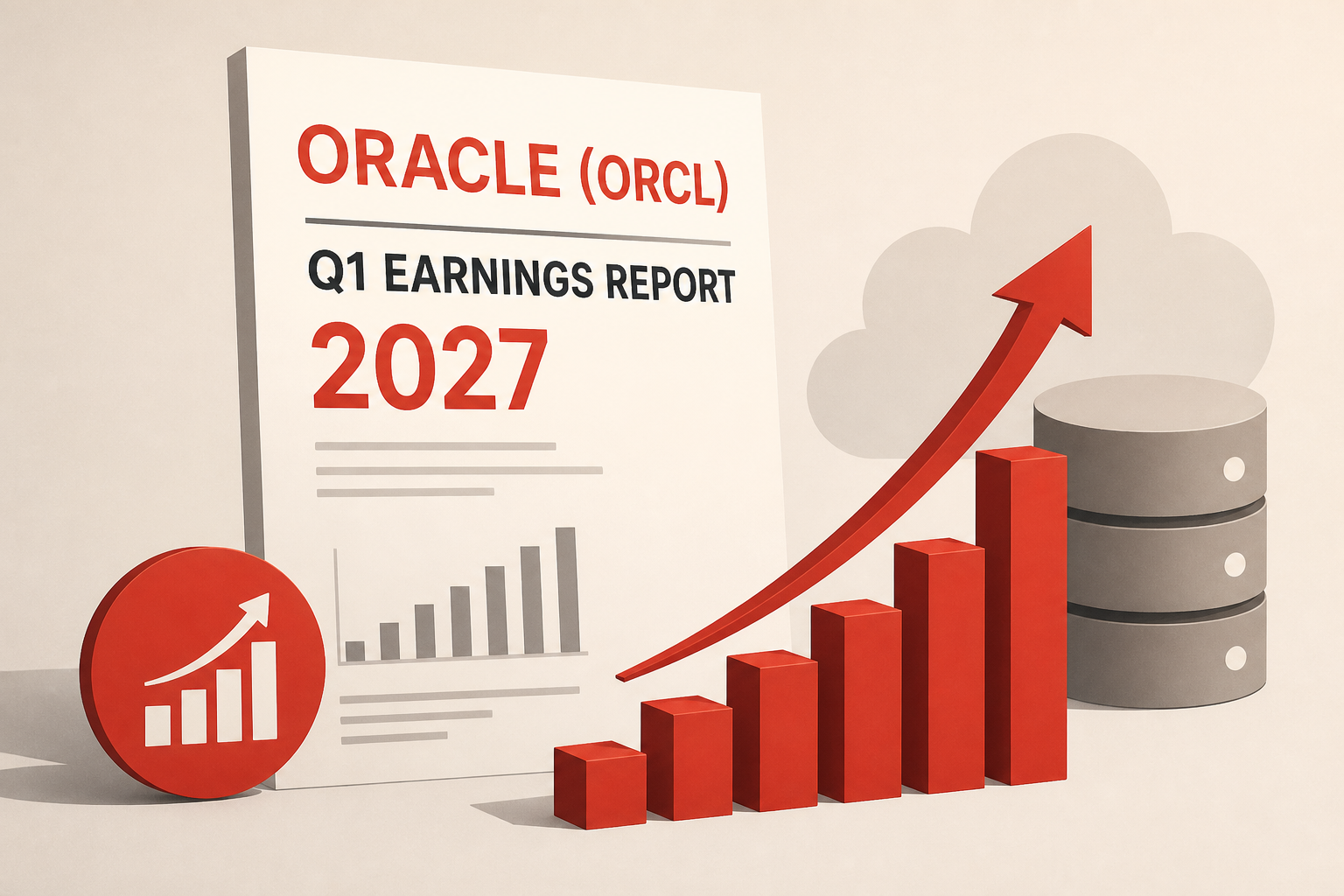 ORACLE (ORCL)

Q1 EARNINGS REPORT

2027